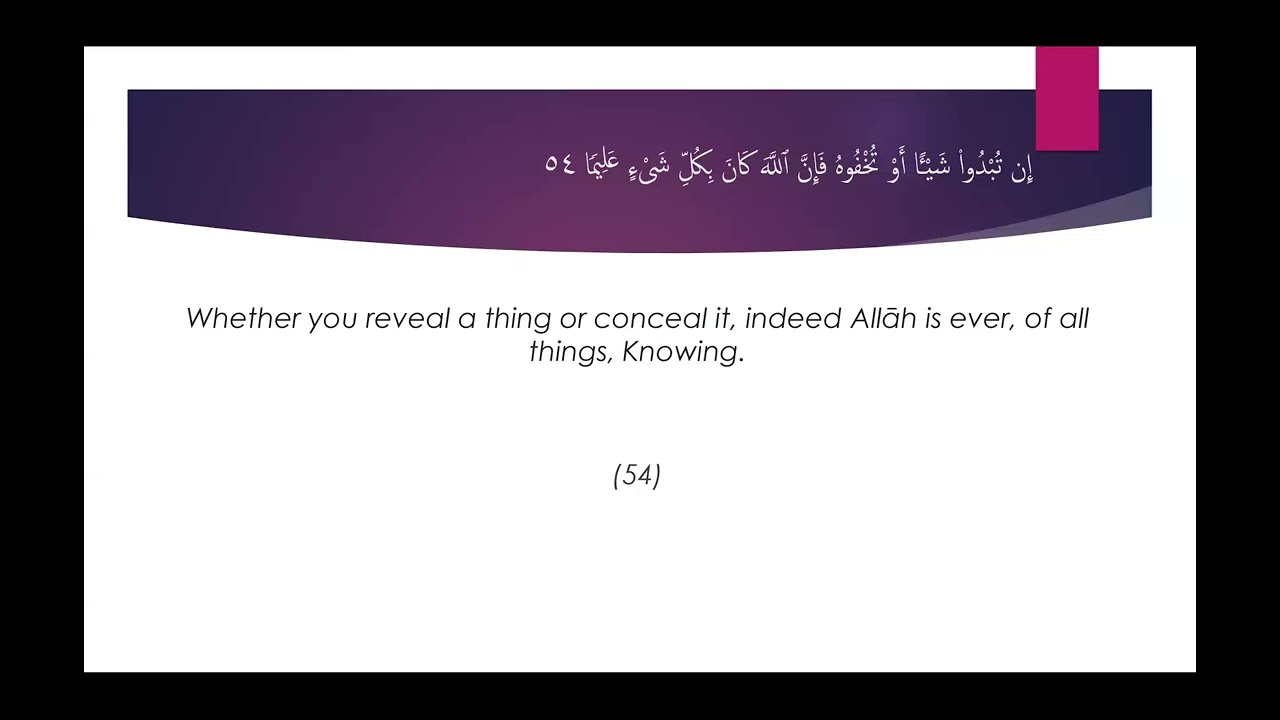 إِن تُبْدُوا۟ شَيْـًٔا أَوْ تُخْفُوهُ فَإِنَّ ٱللَّهَ كَانَ بِكُلِّ شَىْءٍ عَلِيمًا ٥٤

Whether you reveal a thing or conceal it, indeed Allāh is ever, of all things, Knowing.

(54)